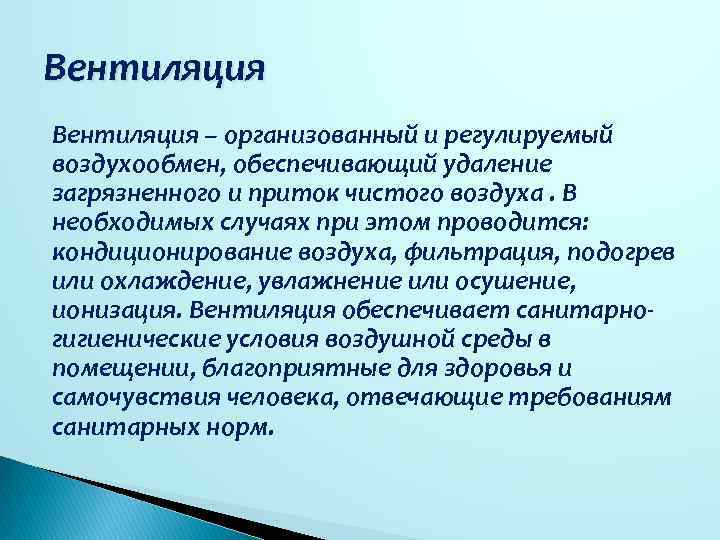 Вентиляция

Вентиляция – организованный и регулируемый воздухообмен, обеспечивающий удаление загрязненного и приток чистого воздуха . В необходимых случаях при этом проводится: кондиционирование воздуха, фильтрация, подогрев или охлаждение, увлажнение или осушение, ионизация. Вентиляция обеспечивает санитарно-гигиенические условия воздушной среды в помещении, благоприятные для здоровья и самочувствия человека, отвечающие требованиям санитарных норм.